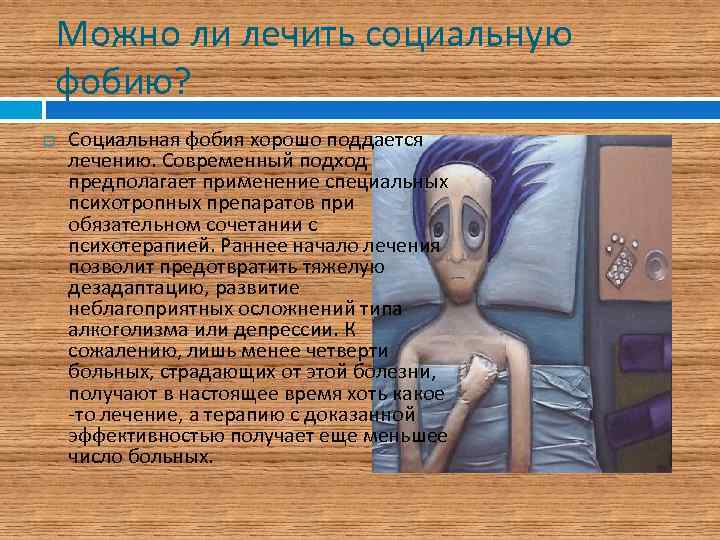 Можно ли лечить социальную фобию?

Социальная фобия хорошо поддается лечению. Современный подход предполагает применение специальных психотропных препаратов при обязательном сочетании с психотерапией. Раннее начало лечения позволит предотвратить тяжелую дезадаптацию, развитие неблагоприятных осложнений типа алкоголизма или депрессии. К сожалению, лишь менее четверти больных, страдающих от этой болезни, получают в настоящее время хоть какое -то лечение, а терапию с доказанной эффективностью получает еще меньшее число больных.